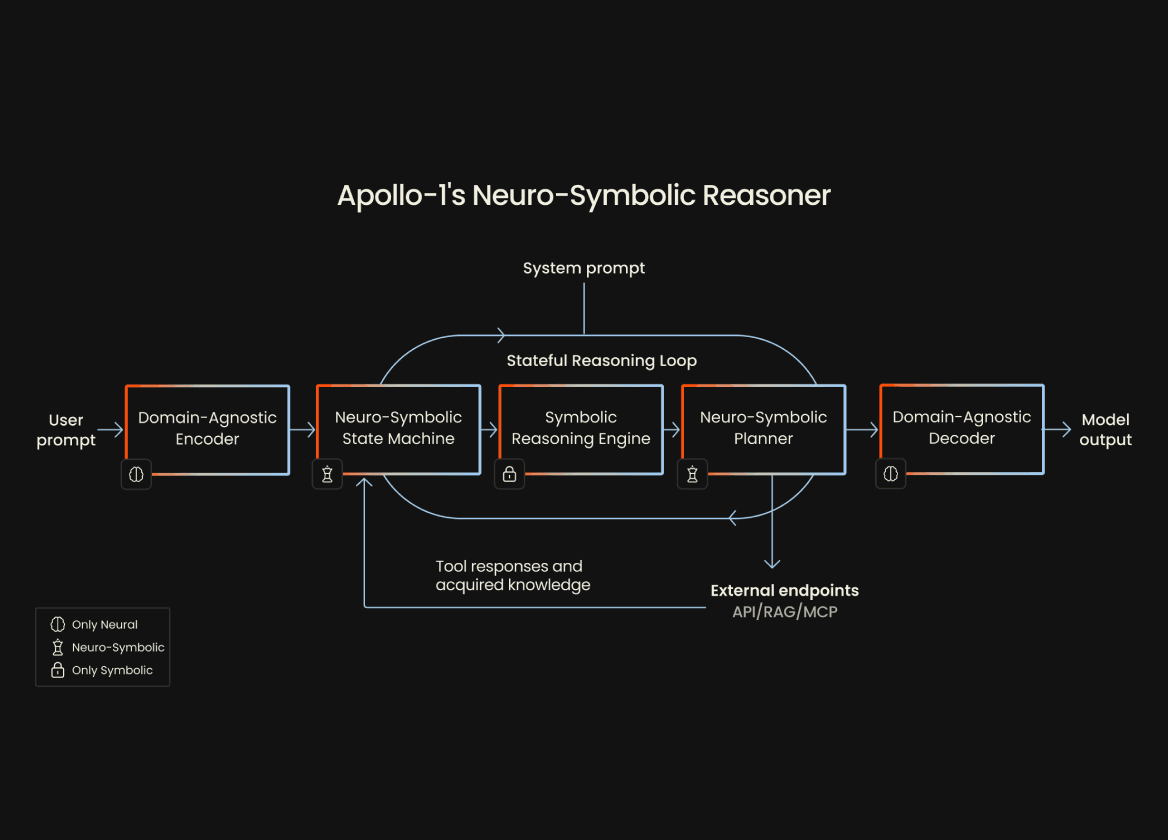 Apollo-1's Neuro-Symbolic Reasoner

System prompt

Stateful Reasoning Loop

User prompt

Domain-Agnostic Encoder

Neuro-Symbolic State Machine

Symbolic Reasoning Engine

Neuro-Symbolic Planner

Domain-Agnostic Decoder

Model output

Tool responses and acquired knowledge

External endpoints
API/RAG/MCP

Only Neural
Neuro-Symbolic
Only Symbolic